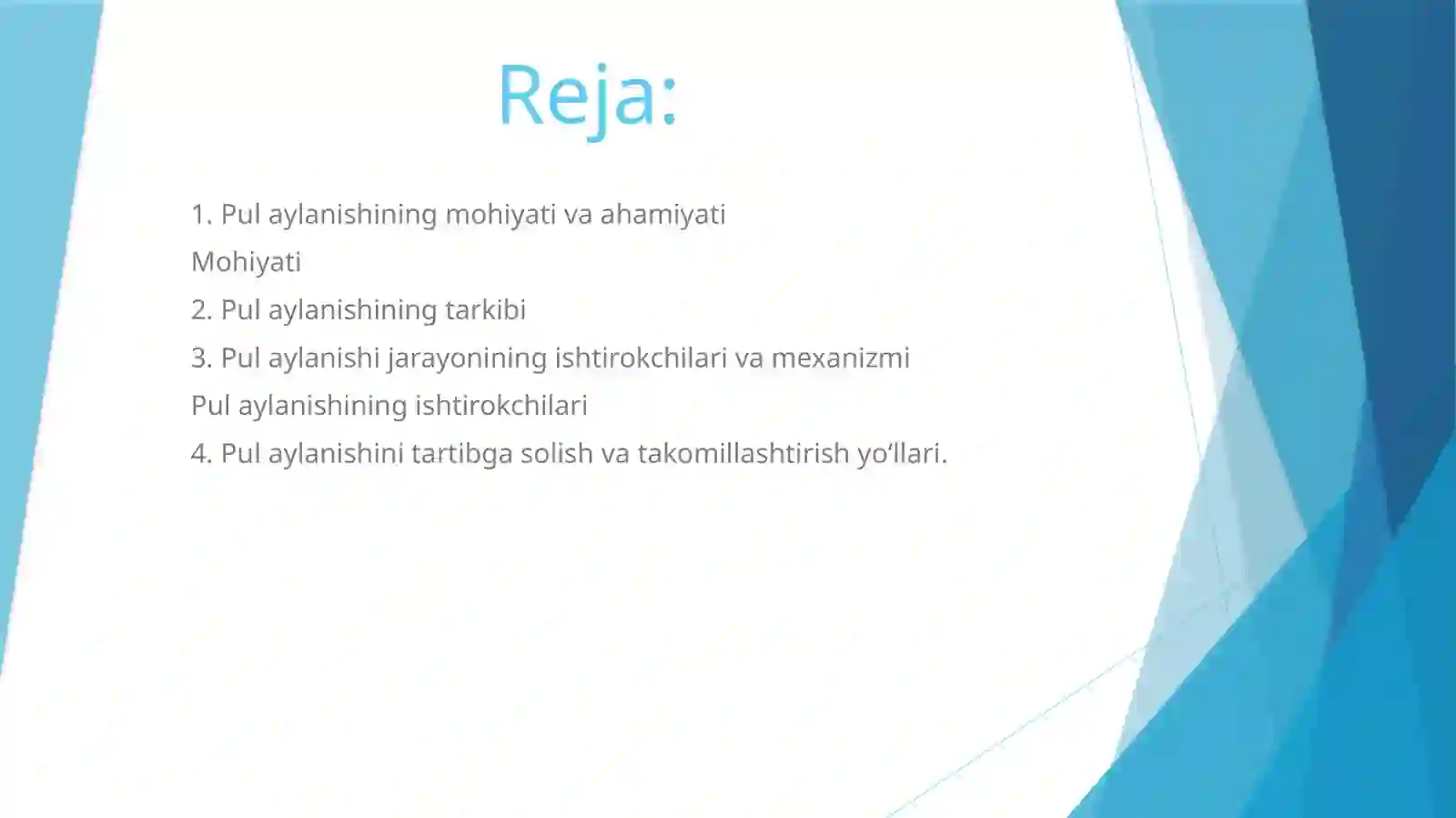 Reja:

1. Pul aylanishining mohiyati va ahamiyati

Mohiyati

2. Pul aylanishining tarkibi

3. Pul aylanishi jarayonining ishtirokchilari va mexanizmi

Pul aylanishining ishtirokchilari

4. Pul aylanishini tartibga solish va takomillashtirish yo‘llari.